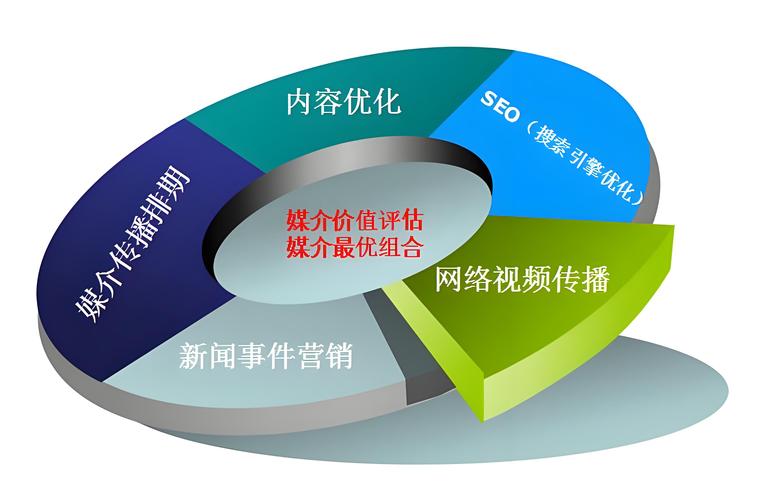 内容优化

SEO（搜索引擎优化）

媒介传播排期

媒介价值评估
媒介最优组合

网络视频传播

新闻事件营销